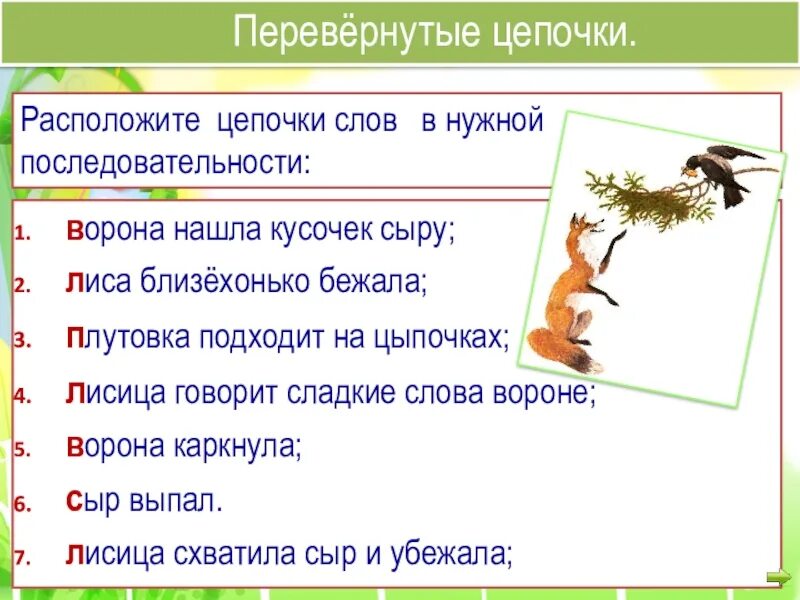 Перевёрнутые цепочки.

Расположите цепочки слов в нужной последовательности:

1. ворона нашла кусочек сыру;
2. лиса близёхонько бежала;
3. плутовка подходит на цыпочках;
4. лисица говорит сладкие слова вороне;
5. ворона каркнула;
6. сыр выпал.
7. лисица схватила сыр и убежала;